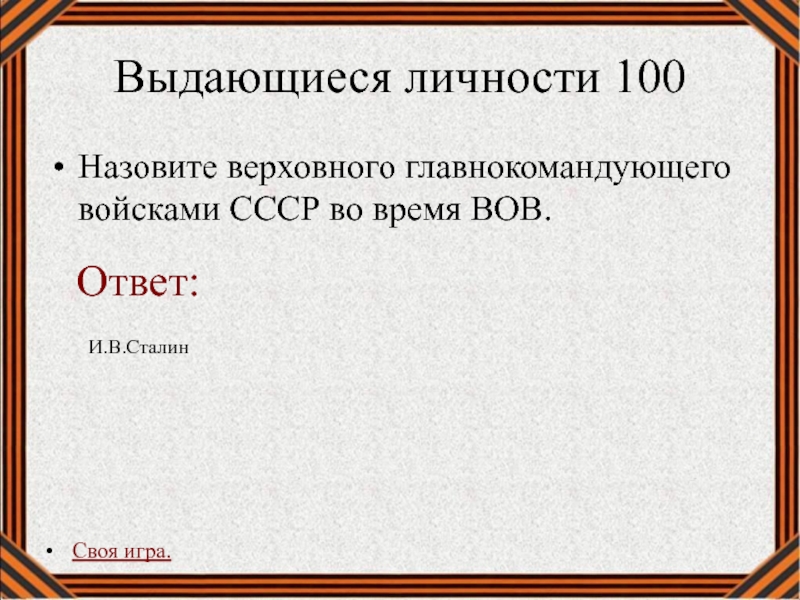 Выдающиеся личности 100

• Назовите верховного главнокомандующего войсками СССР во время ВОВ.

Ответ:

И.В.Сталин

• Своя игра.